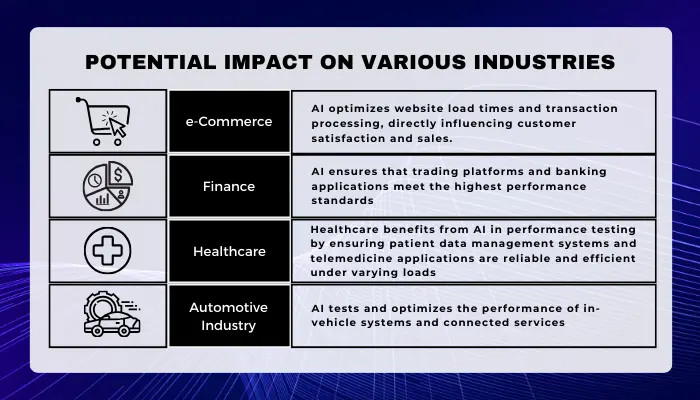 POTENTIAL IMPACT ON VARIOUS INDUSTRIES

| | | |
|---|---|---|
| | e-Commerce | AI optimizes website load times and transaction processing, directly influencing customer satisfaction and sales. |
| | Finance | AI ensures that trading platforms and banking applications meet the highest performance standards |
| | Healthcare | Healthcare benefits from AI in performance testing by ensuring patient data management systems and telemedicine applications are reliable and efficient under varying loads |
| | Automotive Industry | AI tests and optimizes the performance of in-vehicle systems and connected services |